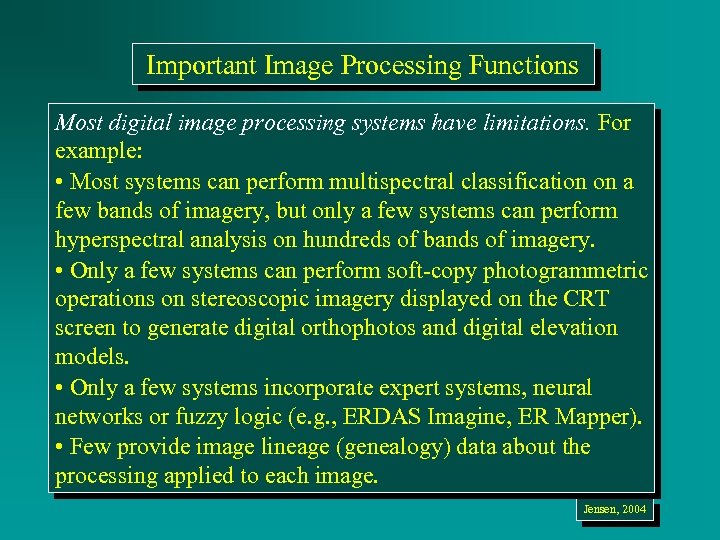 Important Image Processing Functions

Most digital image processing systems have limitations. For example:

• Most systems can perform multispectral classification on a few bands of imagery, but only a few systems can perform hyperspectral analysis on hundreds of bands of imagery.

• Only a few systems can perform soft-copy photogrammetric operations on stereoscopic imagery displayed on the CRT screen to generate digital orthophotos and digital elevation models.

• Only a few systems incorporate expert systems, neural networks or fuzzy logic (e.g., ERDAS Imagine, ER Mapper).

• Few provide image lineage (genealogy) data about the processing applied to each image.

Jensen, 2004